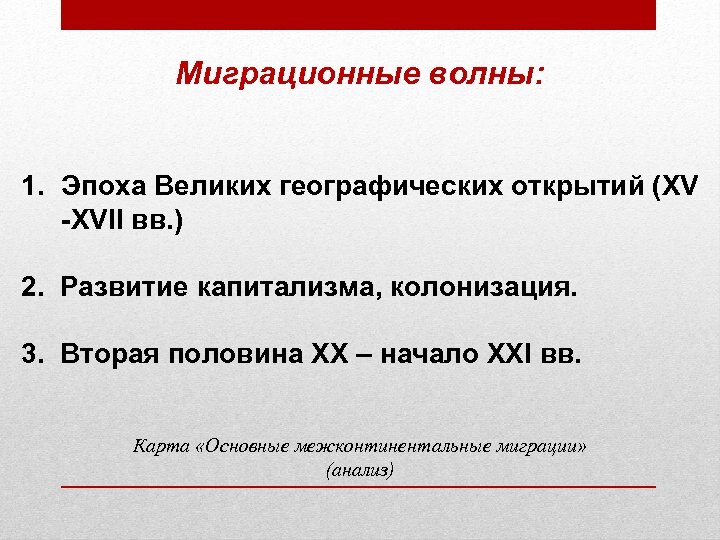 Миграционные волны:

1. Эпоха Великих географических открытий (XV -XVII вв.)

2. Развитие капитализма, колонизация.

3. Вторая половина XX – начало XXI вв.

Карта «Основные межконтинентальные миграции» (анализ)